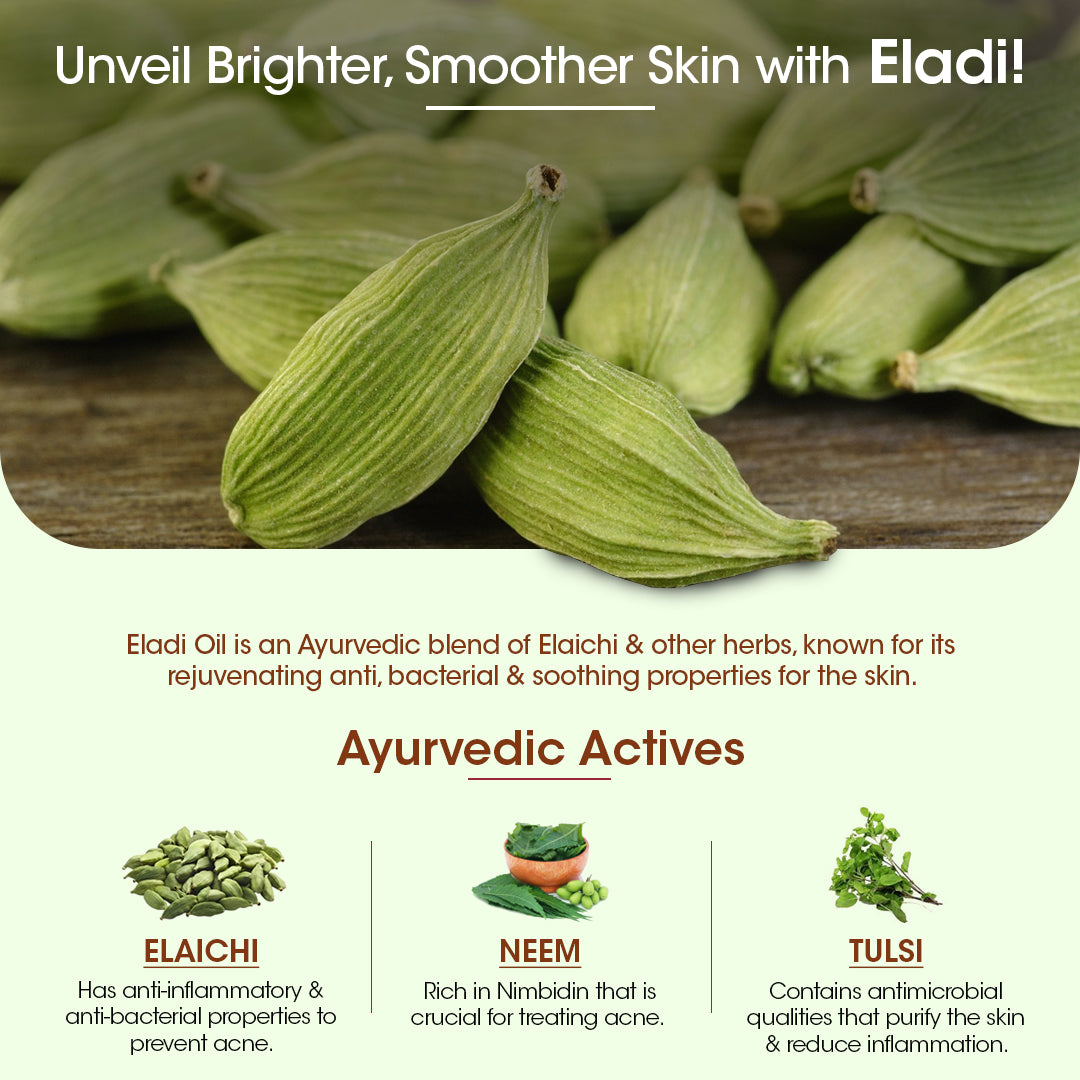 Unveil Brighter, Smoother Skin with Eladi!

Eladi Oil is an Ayurvedic blend of Elaichi & other herbs, known for its rejuvenating anti, bacterial & soothing properties for the skin.

Ayurvedic Actives

ELAICHI
Has anti-inflammatory & anti-bacterial properties to prevent acne.

NEEM
Rich in Nimbidin that is crucial for treating acne.

TULSI
Contains antimicrobial qualities that purify the skin & reduce inflammation.